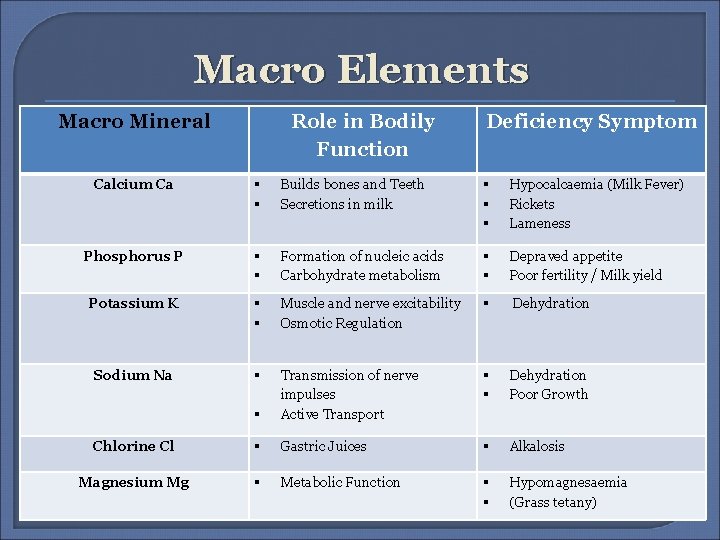 Macro Elements

| Macro Mineral | Role in Bodily Function | Deficiency Symptom |
|---|---|---|
| Calcium Ca | ▪ Builds bones and Teeth ▪ Secretions in milk | ▪ Hypocalcaemia (Milk Fever) ▪ Rickets ▪ Lameness |
| Phosphorus P | ▪ Formation of nucleic acids ▪ Carbohydrate metabolism | ▪ Depraved appetite ▪ Poor fertility / Milk yield |
| Potassium K | ▪ Muscle and nerve excitability ▪ Osmotic Regulation | ▪ Dehydration |
| Sodium Na | ▪ Transmission of nerve impulses ▪ Active Transport | ▪ Dehydration ▪ Poor Growth |
| Chlorine Cl | ▪ Gastric Juices | ▪ Alkalosis |
| Magnesium Mg | ▪ Metabolic Function | ▪ Hypomagnesaemia ▪ (Grass tetany) |